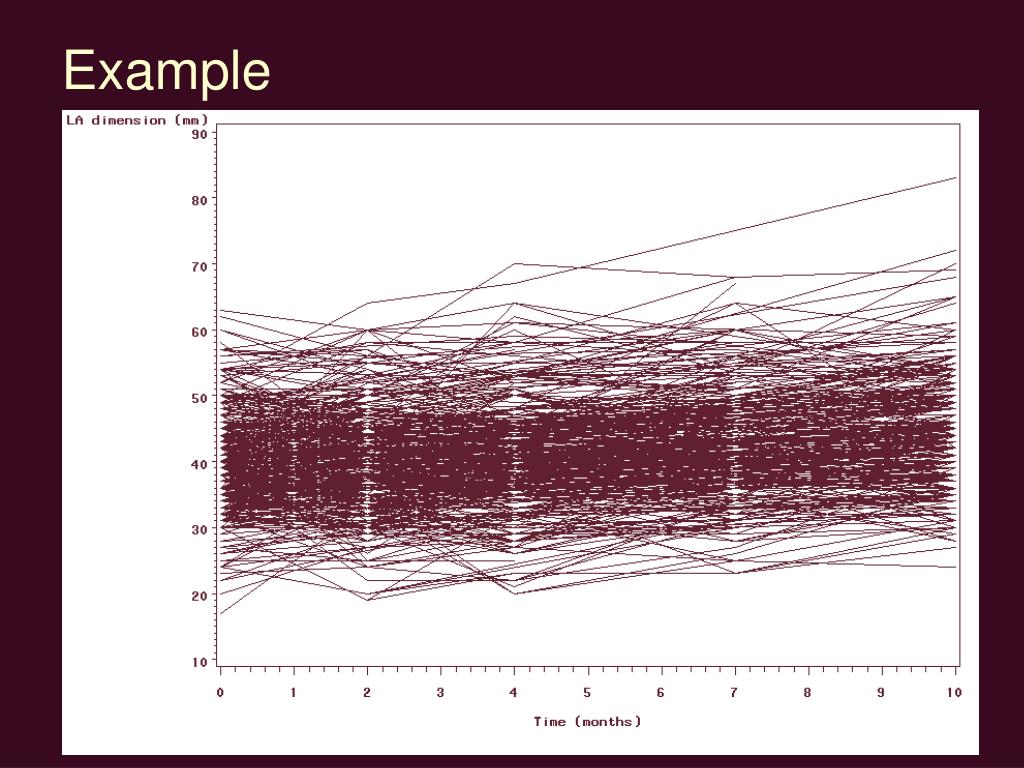 Example

LA dimension (mm)

90
80
70
60
50
40
30
20
10

0 1 2 3 4 5 6 7 8 9 10

Time (months)